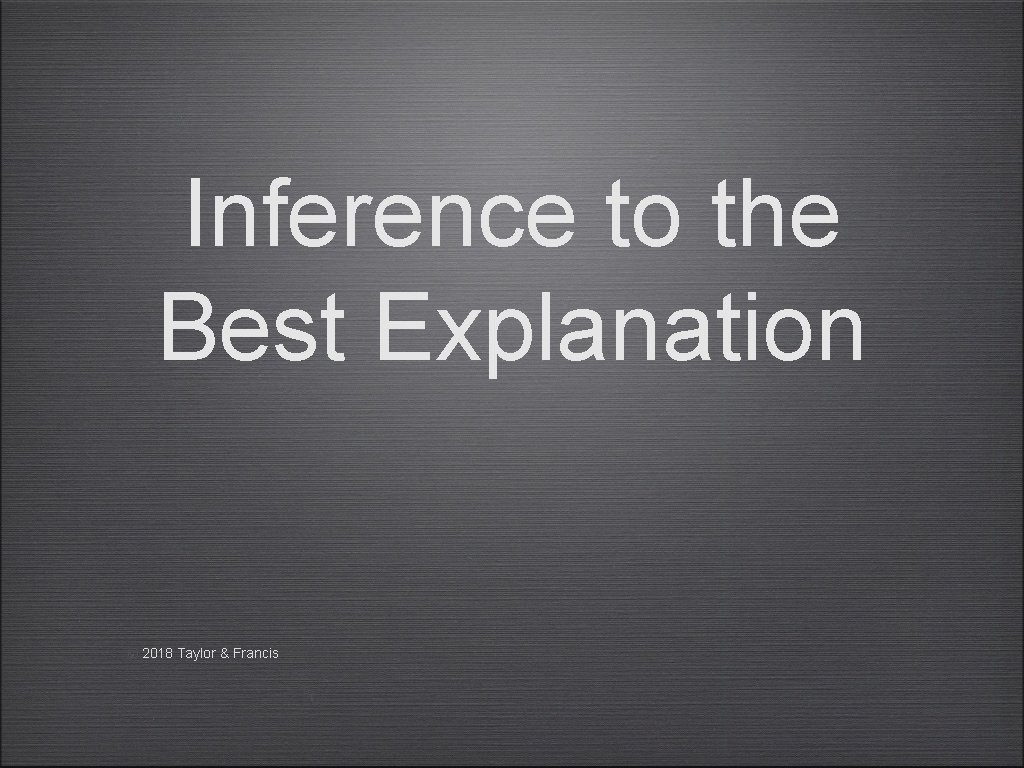 Inference to the Best Explanation

2018 Taylor & Francis